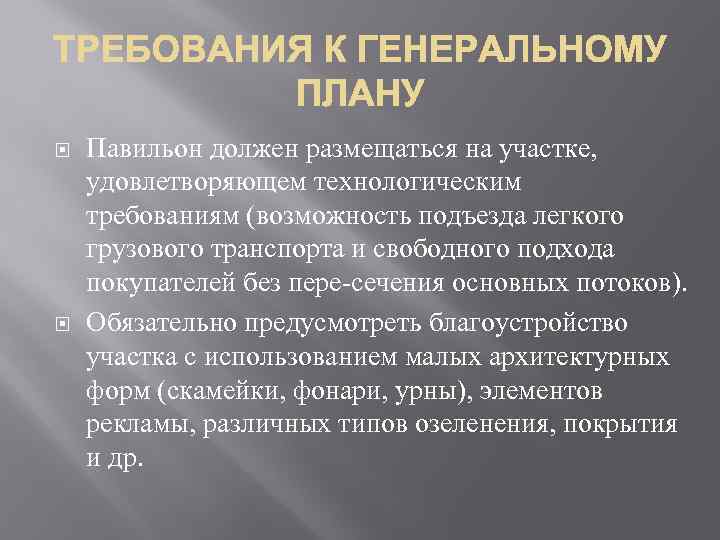 ТРЕБОВАНИЯ К ГЕНЕРАЛЬНОМУ ПЛАНУ

Павильон должен размещаться на участке, удовлетворяющем технологическим требованиям (возможность подъезда легкого грузового транспорта и свободного подхода покупателей без пере-сечения основных потоков).

Обязательно предусмотреть благоустройство участка с использованием малых архитектурных форм (скамейки, фонари, урны), элементов рекламы, различных типов озеленения, покрытия и др.